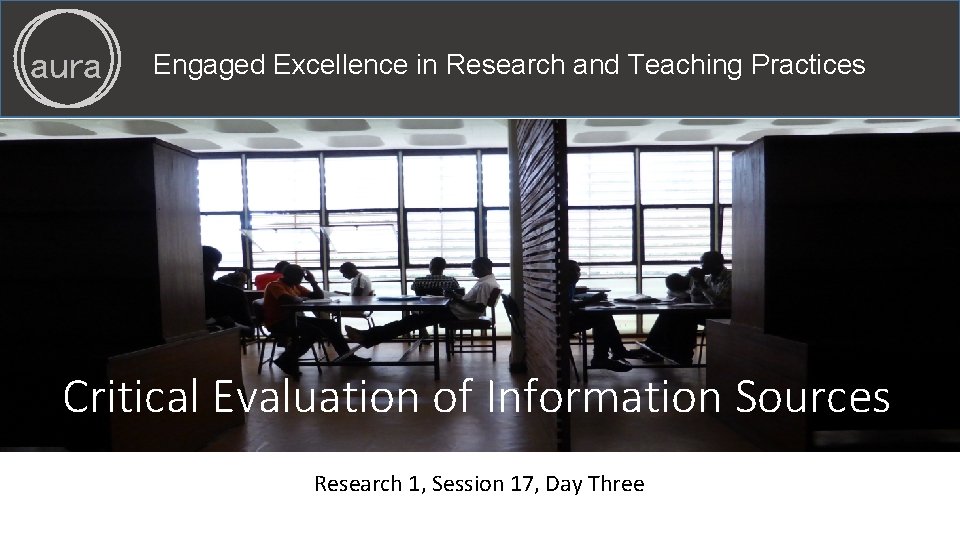 aura

Engaged Excellence in Research and Teaching Practices

Critical Evaluation of Information Sources

Research 1, Session 17, Day Three